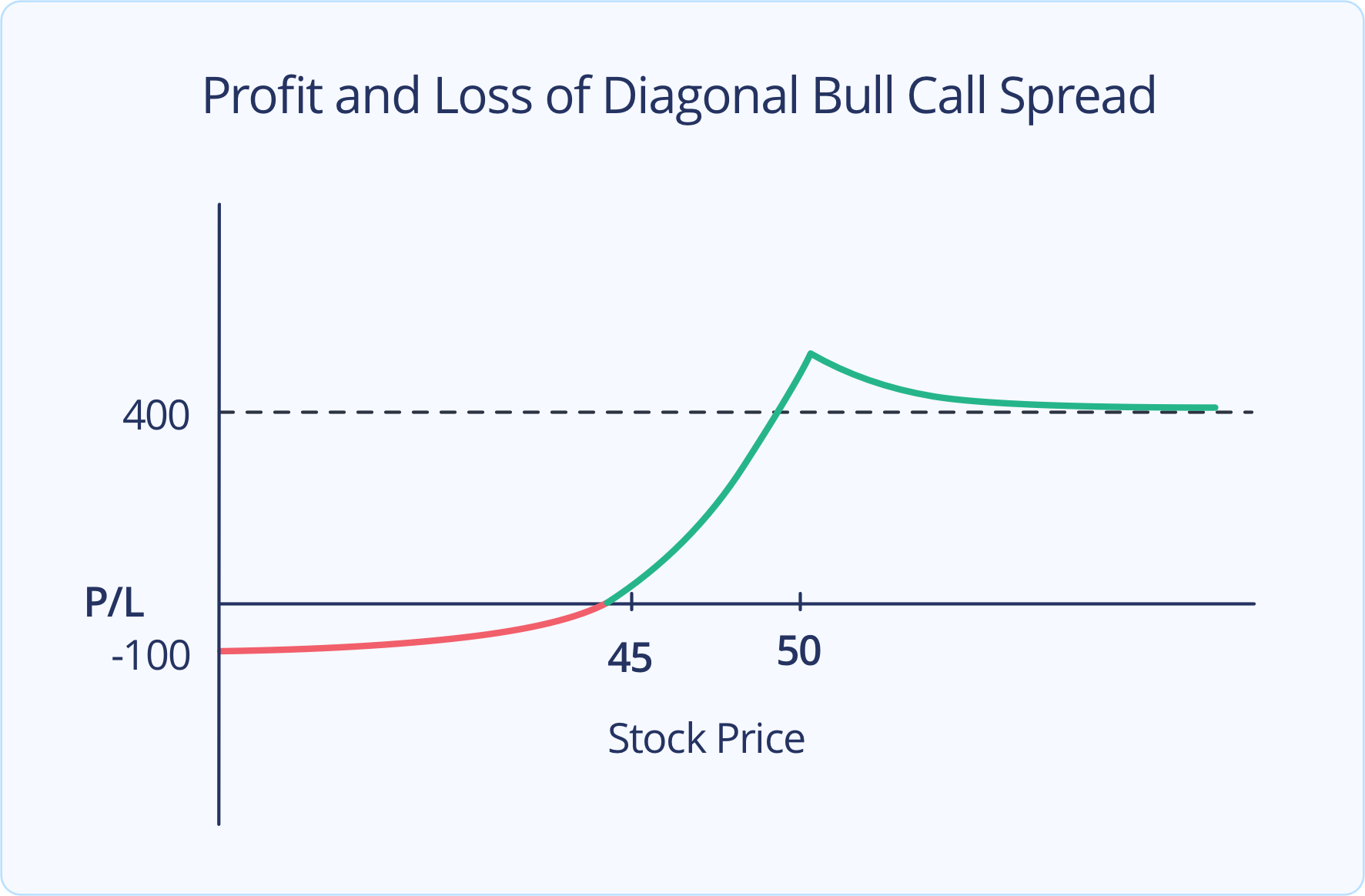 Profit and Loss of Diagonal Bull Call Spread

400

P/L

-100

45

50

Stock Price